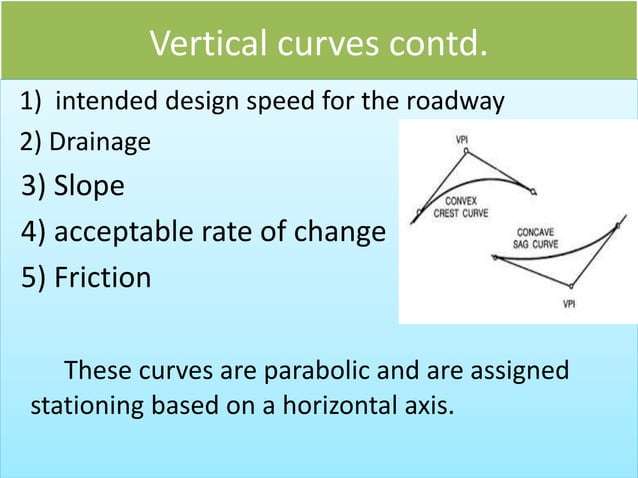 Vertical curves contd.

1) intended design speed for the roadway

2) Drainage

3) Slope

4) acceptable rate of change

5) Friction

VPI

CONVEX
CREST CURVE

CONCAVE
SAG CURVE

VPI

These curves are parabolic and are assigned stationing based on a horizontal axis.